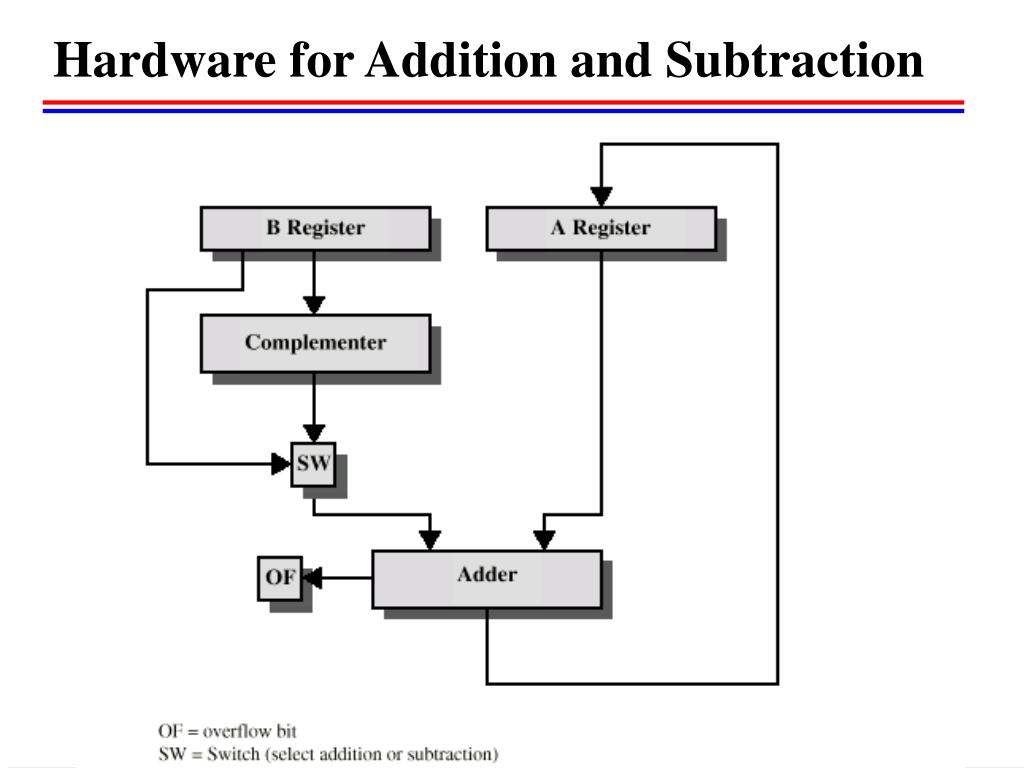 Hardware for Addition and Subtraction

B Register

A Register

Complementer

SW

OF

Adder

OF = overflow bit
SW = Switch (select addition or subtraction)